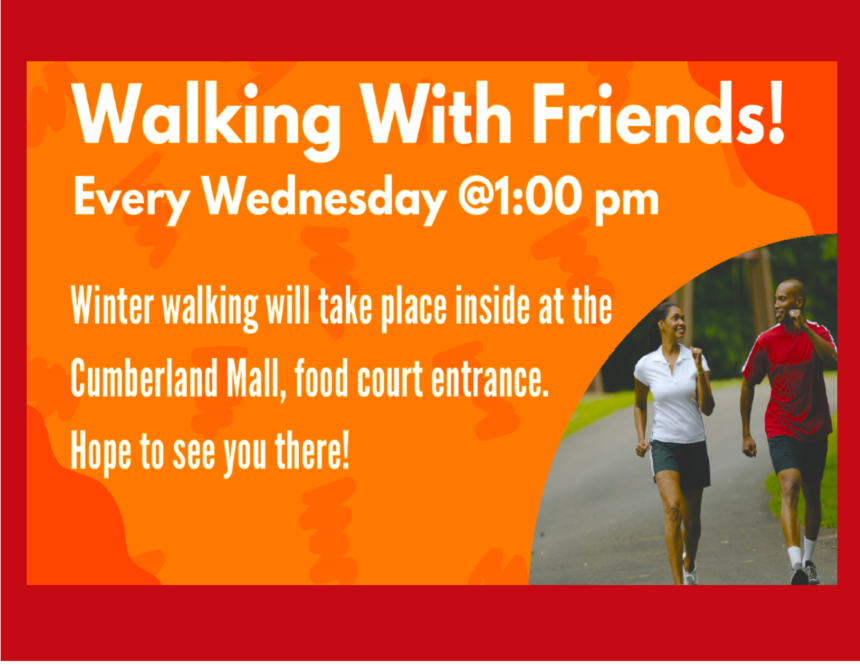 Walking With Friends!

Every Wednesday @1:00 pm

Winter walking will take place inside at the Cumberland Mall, food court entrance.

Hope to see you there!